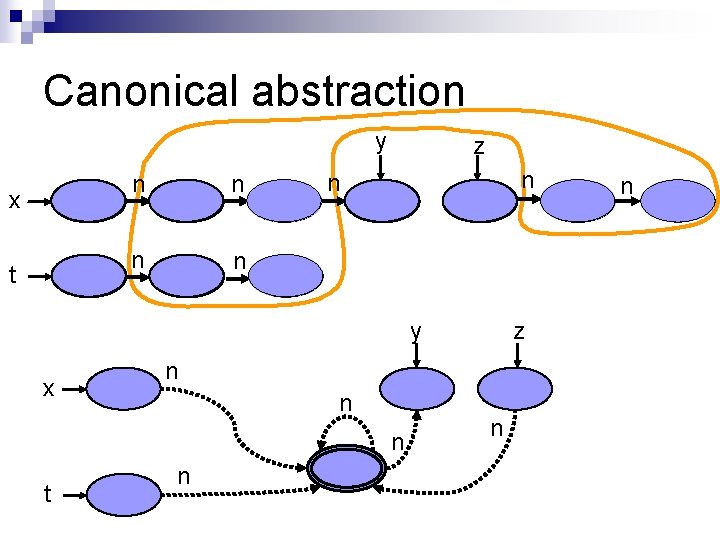 Canonical abstraction

y
z
x
n
n
n
n
n
t
n
n

y
z
x
n
n
n
n
t
n